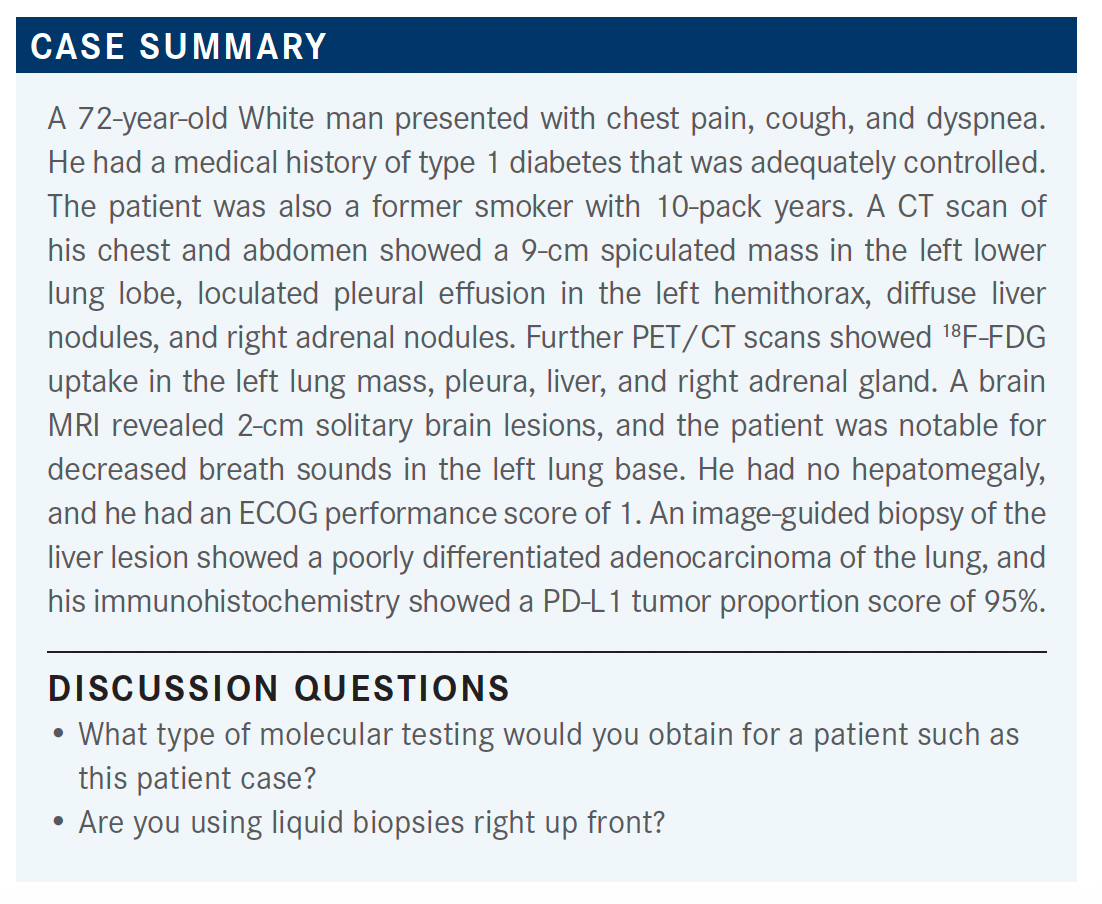 CASE SUMMARY

A 72-year-old White man presented with chest pain, cough, and dyspnea. He had a medical history of type 1 diabetes that was adequately controlled. The patient was also a former smoker with 10-pack years. A CT scan of his chest and abdomen showed a 9-cm spiculated mass in the left lower lung lobe, loculated pleural effusion in the left hemithorax, diffuse liver nodules, and right adrenal nodules. Further PET/CT scans showed $^{18}$F-FDG uptake in the left lung mass, pleura, liver, and right adrenal gland. A brain MRI revealed 2-cm solitary brain lesions, and the patient was notable for decreased breath sounds in the left lung base. He had no hepatomegaly, and he had an ECOG performance score of 1. An image-guided biopsy of the liver lesion showed a poorly differentiated adenocarcinoma of the lung, and his immunohistochemistry showed a PD-L1 tumor proportion score of 95%.

DISCUSSION QUESTIONS

• What type of molecular testing would you obtain for a patient such as this patient case?
• Are you using liquid biopsies right up front?